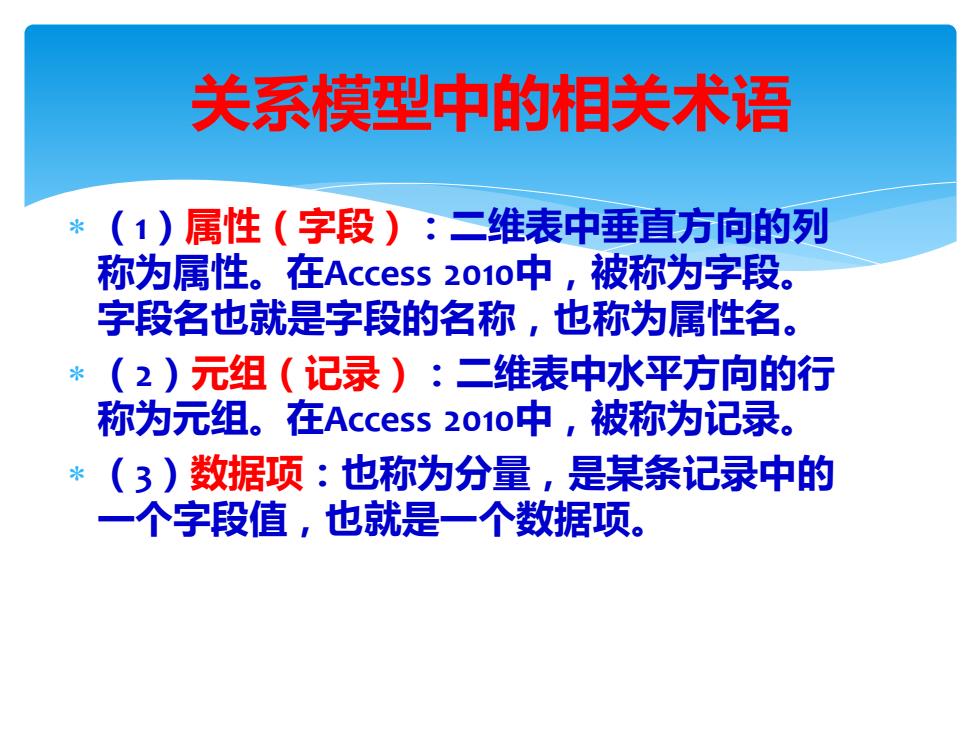 关系模型中的相关术语

* （1）属性（字段）：二维表中垂直方向的列称为属性。在Access 2010中，被称为字段。字段名也就是字段的名称，也称为属性名。

* （2）元组（记录）：二维表中水平方向的行称为元组。在Access 2010中，被称为记录。

* （3）数据项：也称为分量，是某条记录中的一个字段值，也就是一个数据项。